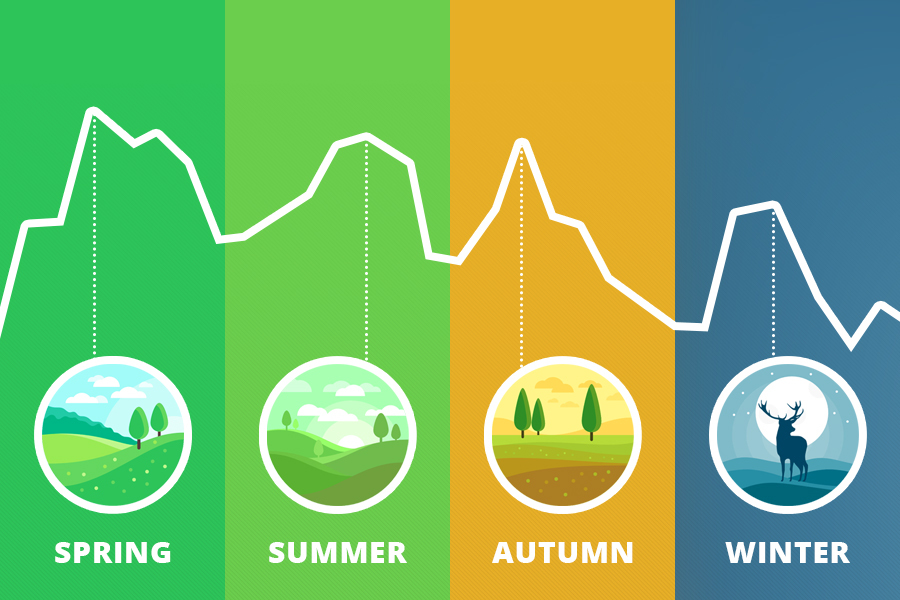 SPRING SUMMER AUTUMN WINTER